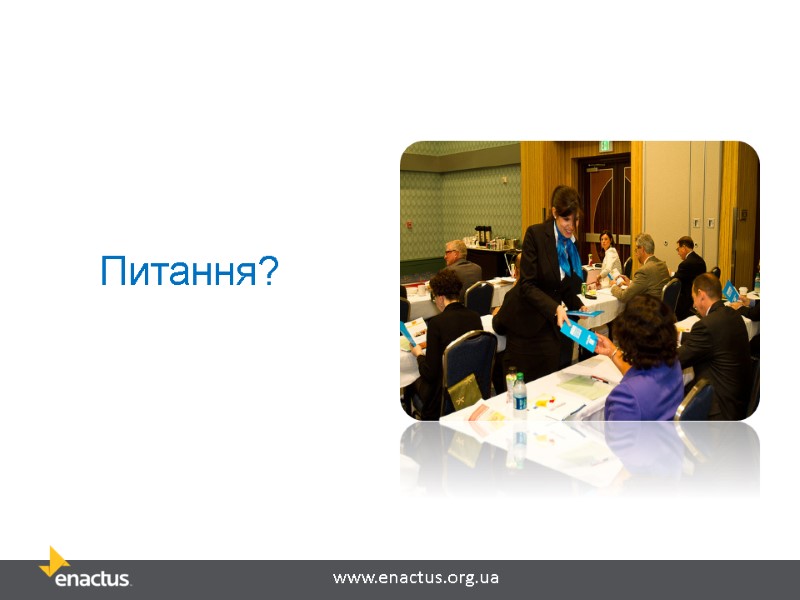 Питання?

enactus

www.enactus.org.ua